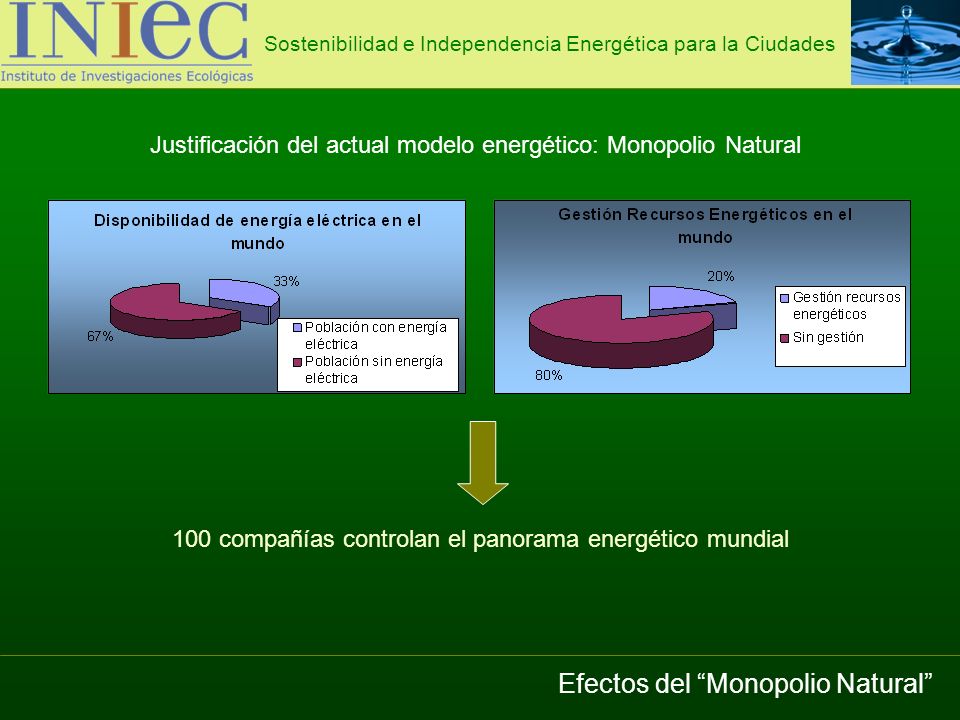 INIEC
Instituto de Investigaciones Ecológicas

Sostenibilidad e Independencia Energética para la Ciudades

Justificación del actual modelo energético: Monopolio Natural

Disponibilidad de energía eléctrica en el mundo

33%

67%

Población con energía eléctrica
Población sin energía eléctrica

Gestión Recursos Energéticos en el mundo

20%

80%

Gestión recursos energéticos
Sin gestión

100 compañías controlan el panorama energético mundial

Efectos del “Monopolio Natural”